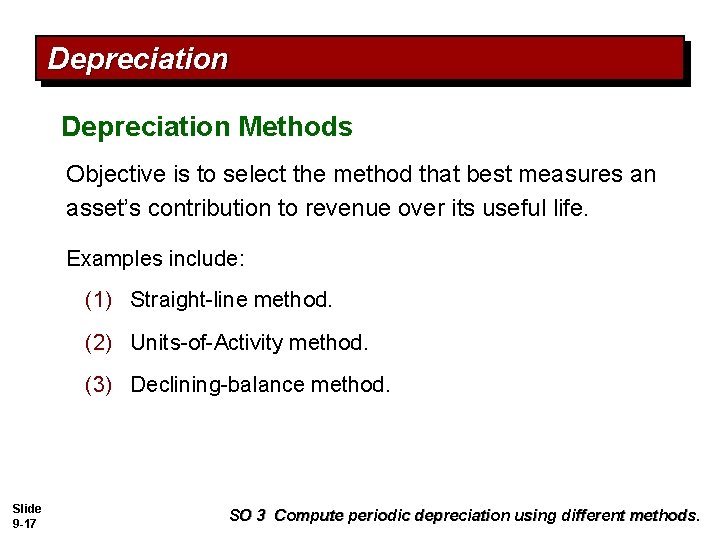 Depreciation

Depreciation Methods

Objective is to select the method that best measures an asset's contribution to revenue over its useful life.

Examples include:

(1) Straight-line method.

(2) Units-of-Activity method.

(3) Declining-balance method.

Slide 9-17

SO 3 Compute periodic depreciation using different methods.